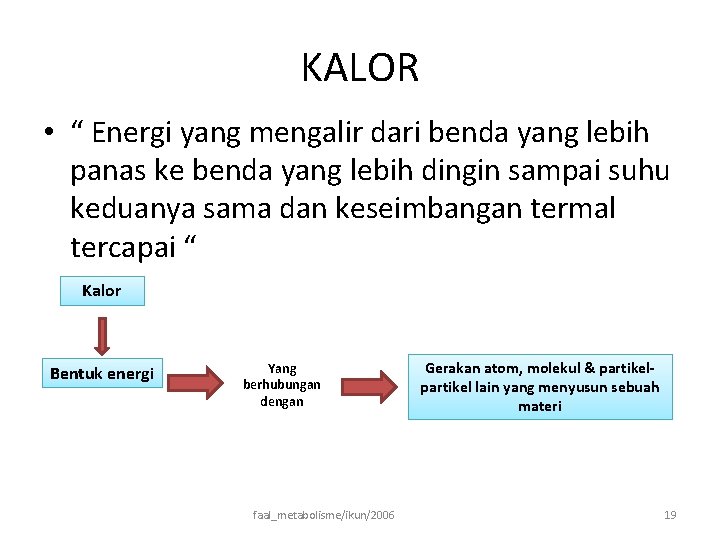 KALOR

• “ Energi yang mengalir dari benda yang lebih panas ke benda yang lebih dingin sampai suhu keduanya sama dan keseimbangan termal tercapai “

Kalor

Bentuk energi

Yang berhubungan dengan

Gerakan atom, molekul & partikel-partikel lain yang menyusun sebuah materi

faal_metabolisme/ikun/2006

19